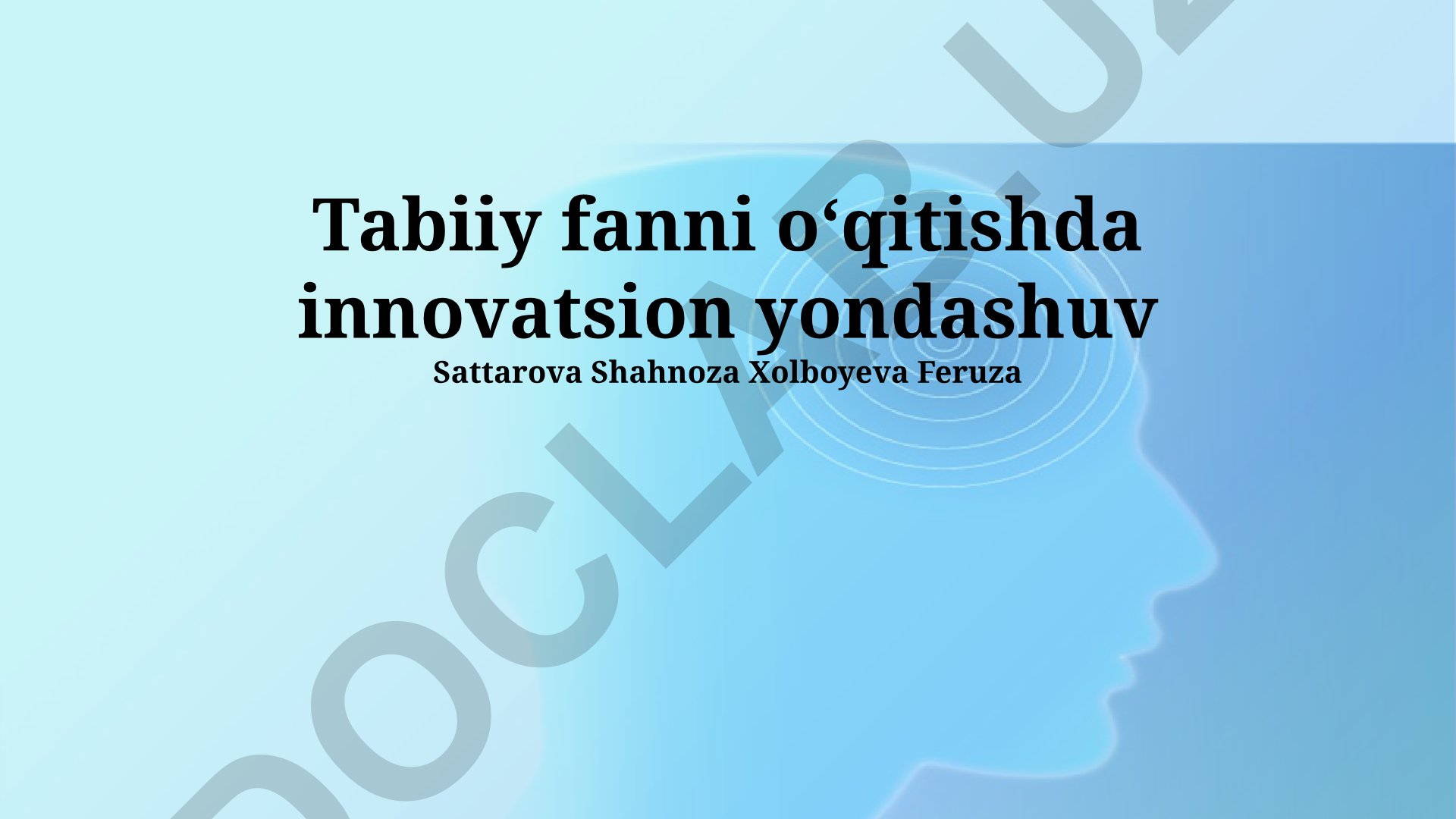 Tabiiy fanni o‘qitishda innovatsion yondashuv
Sattarova Shahnoza Xolboyeva Feruza

DOCLAR.UZ